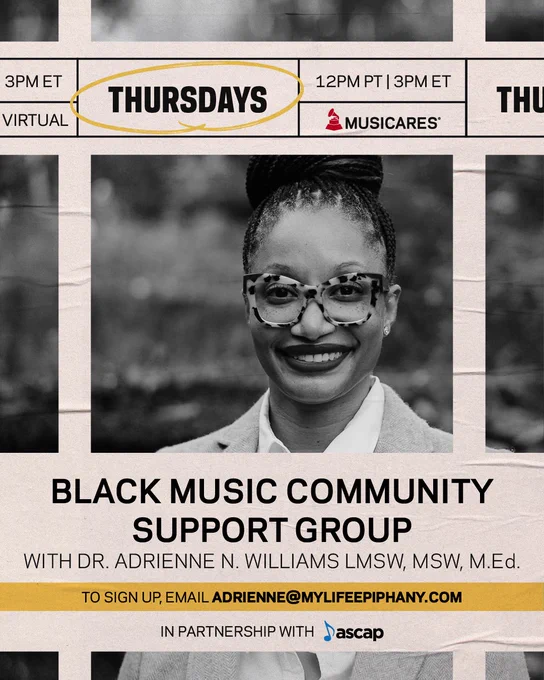 3PM ET
VIRTUAL

THURSDAYS

12PM PT | 3PM ET
MUSICARES

THU

BLACK MUSIC COMMUNITY SUPPORT GROUP
WITH DR. ADRIENNE N. WILLIAMS LMSW, MSW, M.Ed.

TO SIGN UP, EMAIL ADRIENNE@MYLIFEEPIPHANY.COM

IN PARTNERSHIP WITH ascap